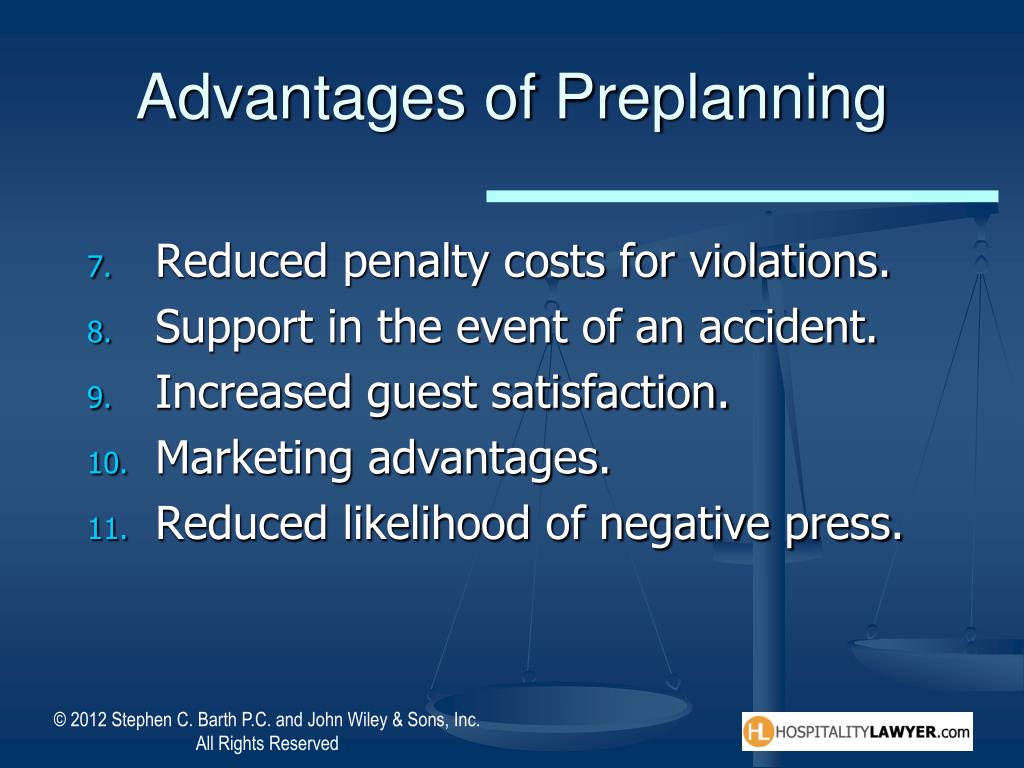 Advantages of Preplanning

7. Reduced penalty costs for violations.
8. Support in the event of an accident.
9. Increased guest satisfaction.
10. Marketing advantages.
11. Reduced likelihood of negative press.

© 2012 Stephen C. Barth P.C. and John Wiley & Sons, Inc.
All Rights Reserved

HL HOSPITALITYLAWYER.com